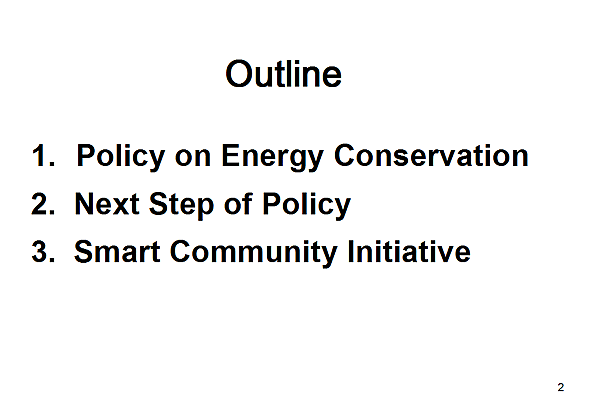 Outline

1. Policy on Energy Conservation
2. Next Step of Policy
3. Smart Community Initiative

2